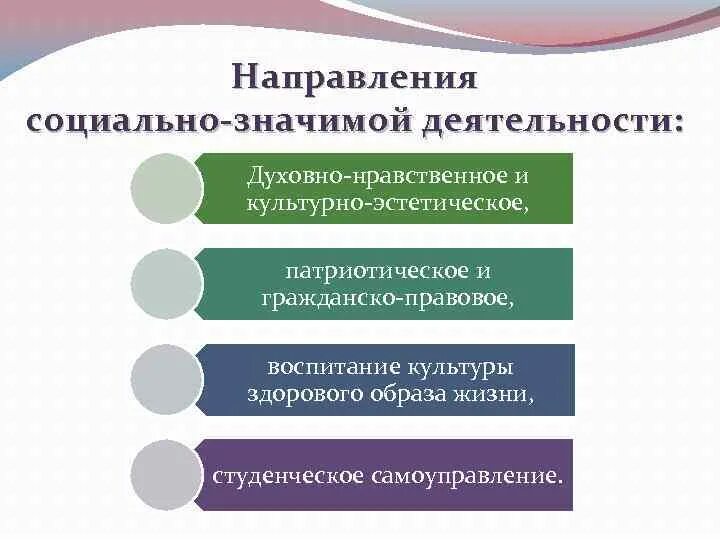 Направления социально-значимой деятельности:

Духовно-нравственное и культурно-эстетическое,

патриотическое и гражданско-правовое,

воспитание культуры здорового образа жизни,

студенческое самоуправление.